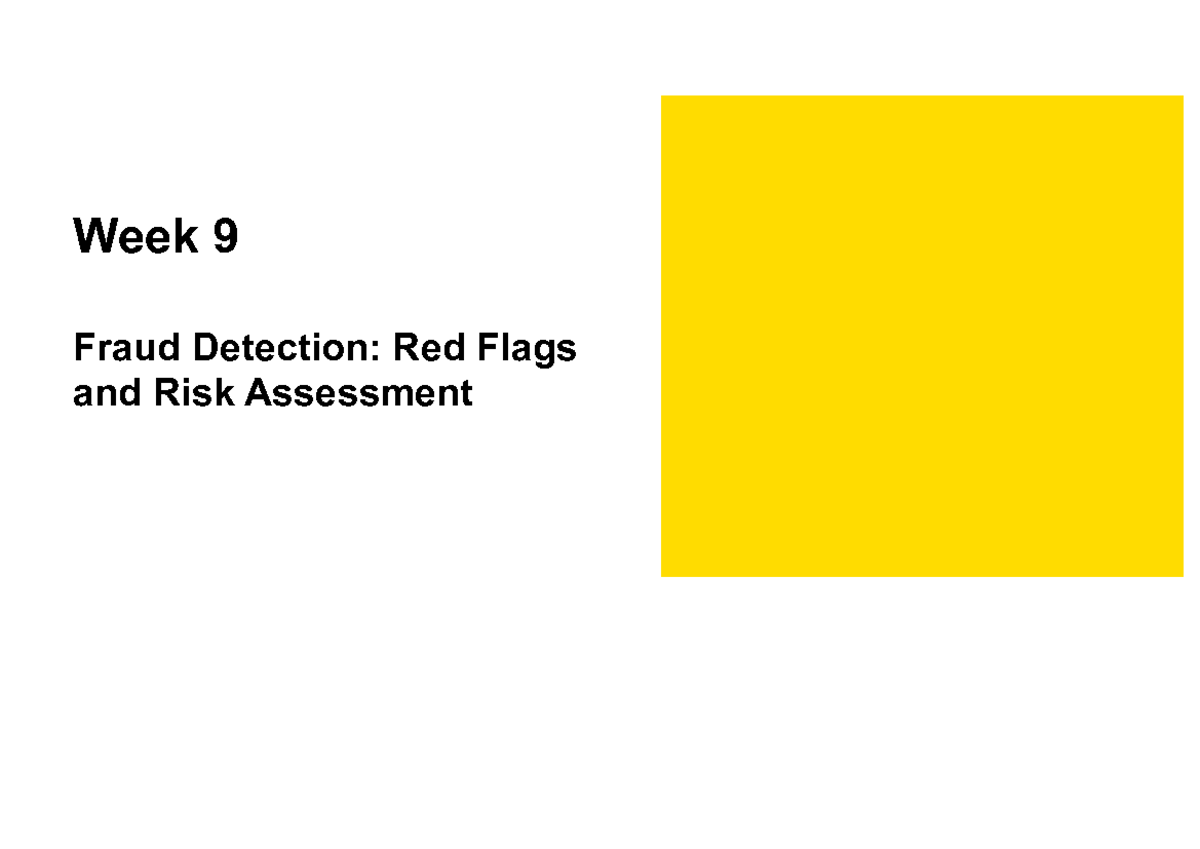 Week 9

Fraud Detection: Red Flags and Risk Assessment